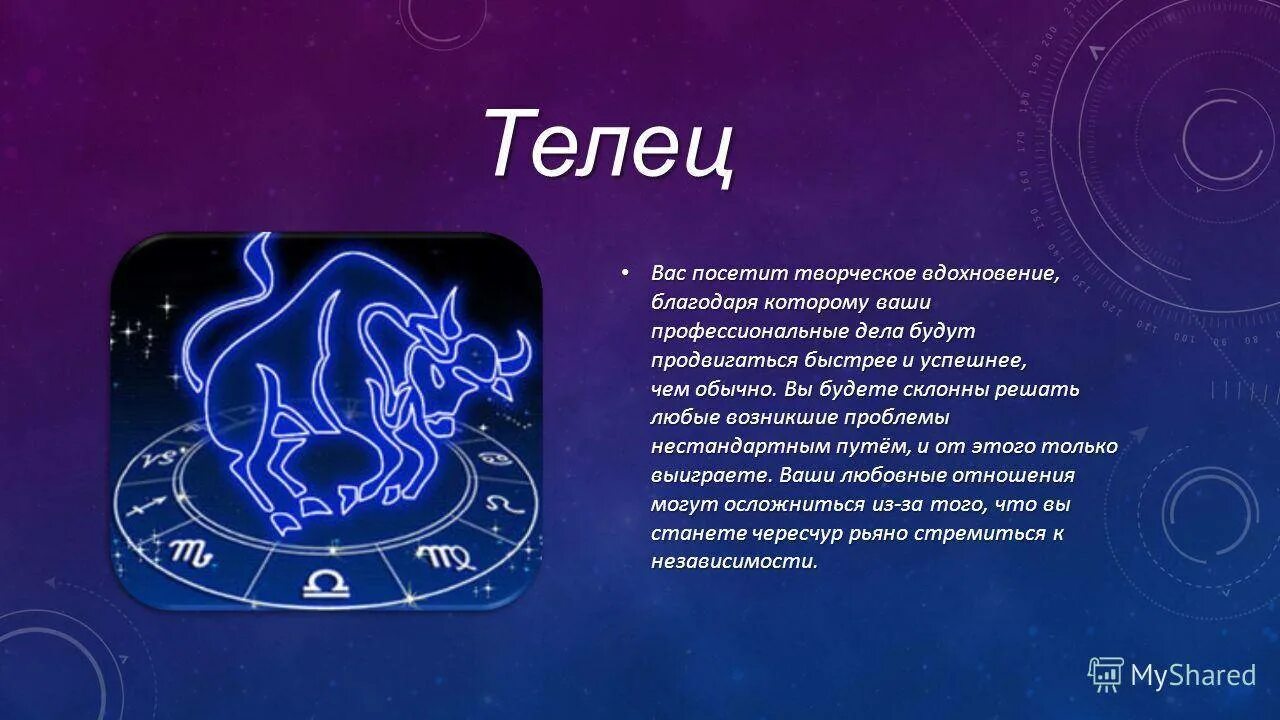 Телец

• Вас посетит творческое вдохновение, благодаря которому ваши профессиональные дела будут продвигаться быстрее и успешнее, чем обычно. Вы будете склонны решать любые возникшие проблемы нестандартным путём, и от этого только выиграете. Ваши любовные отношения могут осложниться из-за того, что вы станете чересчур рьяно стремиться к независимости.

MyShared